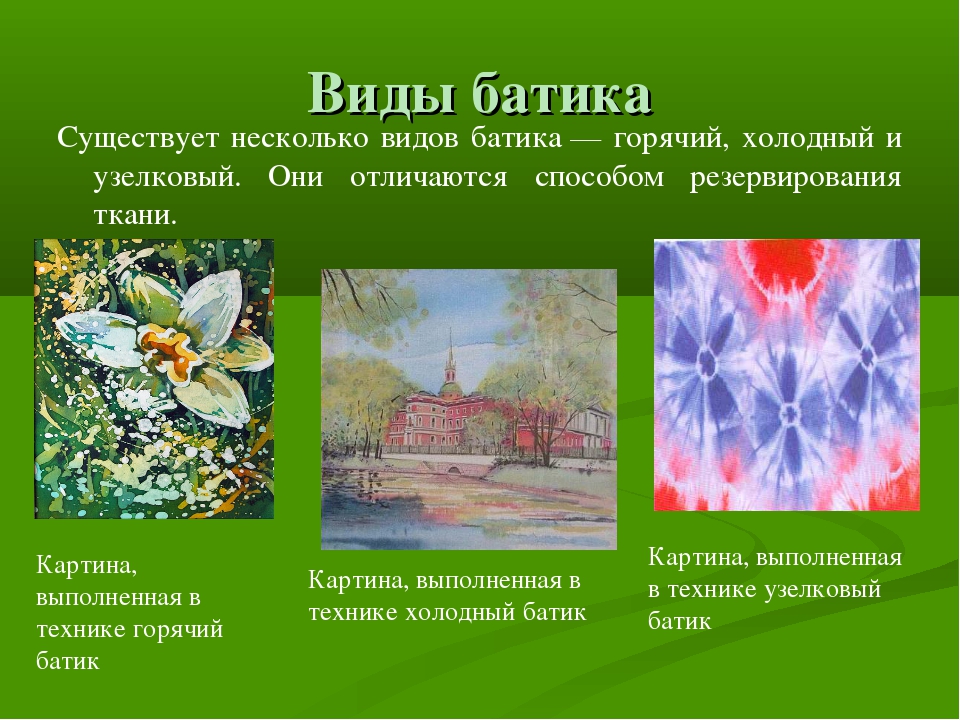 Виды батика

Существует несколько видов батика — горячий, холодный и узелковый. Они отличаются способом резервирования ткани.

Картина, выполненная в технике горячий батик

Картина, выполненная в технике холодный батик

Картина, выполненная в технике узелковый батик